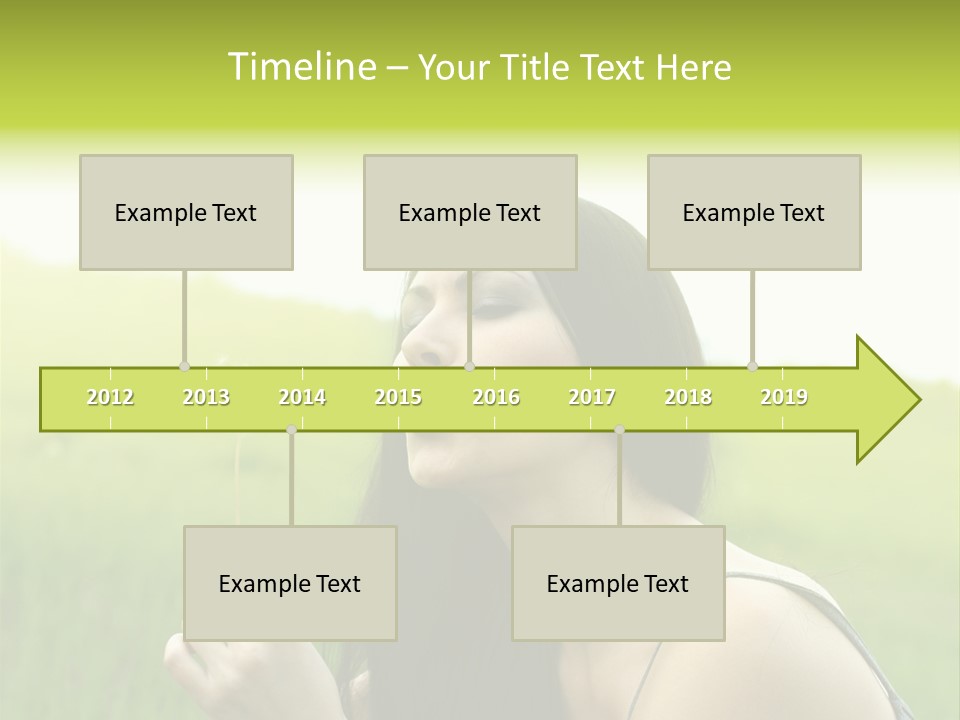 Timeline – Your Title Text Here

Example Text

Example Text

Example Text

2012 2013 2014 2015 2016 2017 2018 2019

Example Text

Example Text